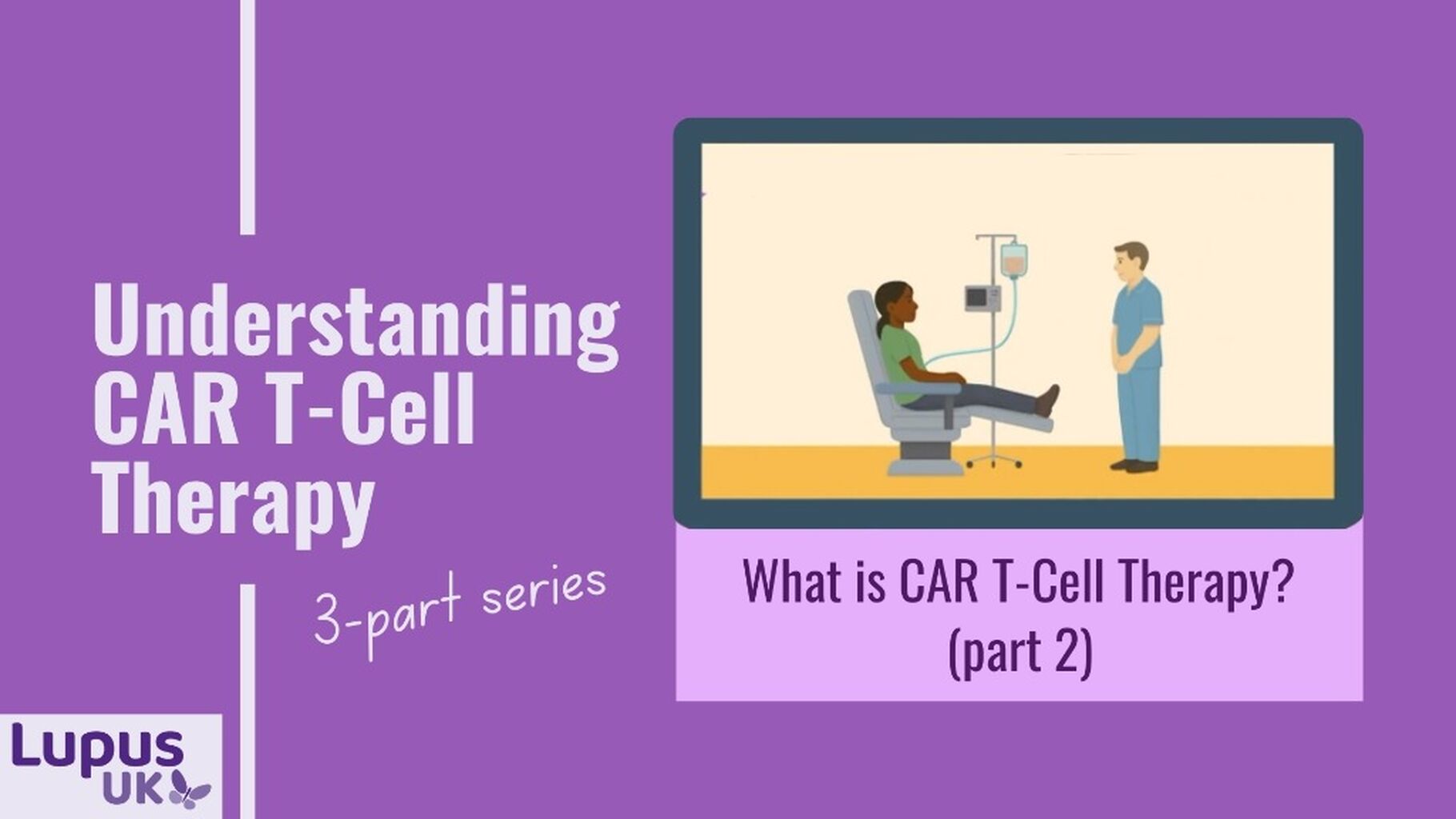 Understanding CAR T-Cell Therapy

3-part series

What is CAR T-Cell Therapy? (part 2)

Lupus UK